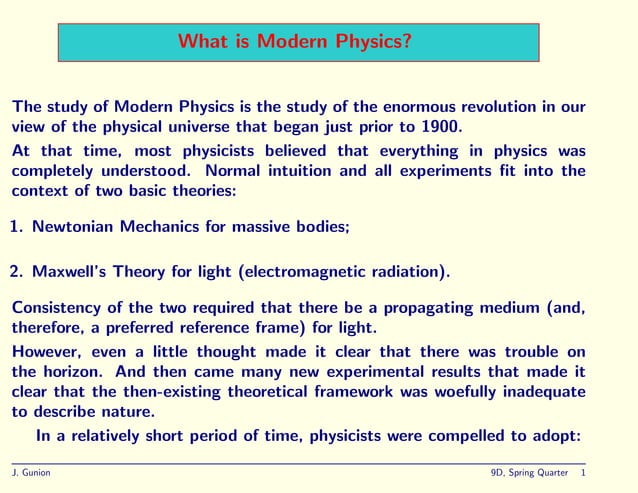 What is Modern Physics?

The study of Modern Physics is the study of the enormous revolution in our view of the physical universe that began just prior to 1900.

At that time, most physicists believed that everything in physics was completely understood. Normal intuition and all experiments fit into the context of two basic theories:

1. Newtonian Mechanics for massive bodies;

2. Maxwell's Theory for light (electromagnetic radiation).

Consistency of the two required that there be a propagating medium (and, therefore, a preferred reference frame) for light.

However, even a little thought made it clear that there was trouble on the horizon. And then came many new experimental results that made it clear that the then-existing theoretical framework was woefully inadequate to describe nature.

In a relatively short period of time, physicists were compelled to adopt:

J. Gunion

9D, Spring Quarter 1